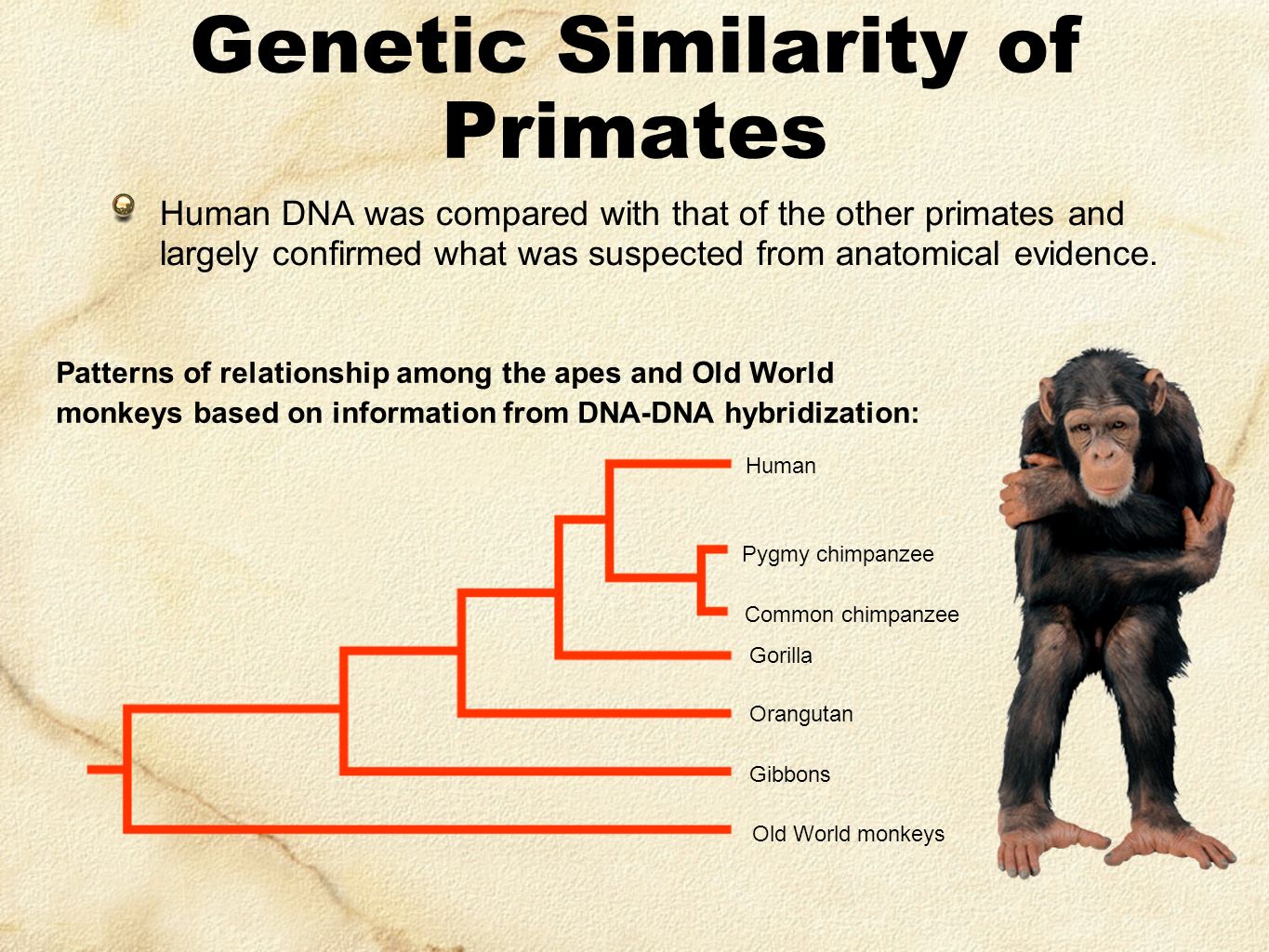 Genetic Similarity of Primates

Human DNA was compared with that of the other primates and largely confirmed what was suspected from anatomical evidence.

Patterns of relationship among the apes and Old World monkeys based on information from DNA-DNA hybridization:

Human
Pygmy chimpanzee
Common chimpanzee
Gorilla
Orangutan
Gibbons
Old World monkeys